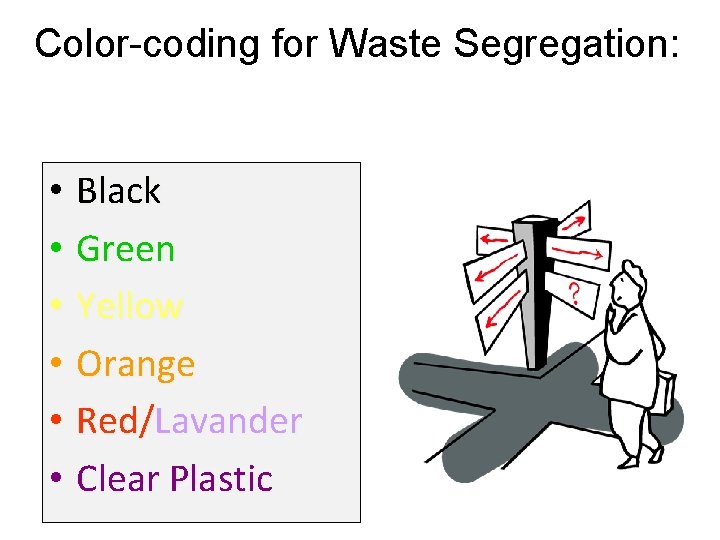 Color-coding for Waste Segregation:

• Black
• Green
• Yellow
• Orange
• Red/Lavander
• Clear Plastic

?